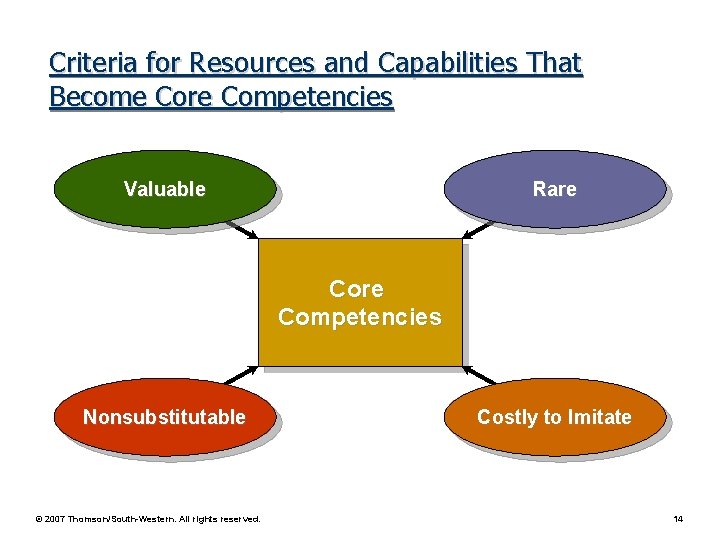 Criteria for Resources and Capabilities That Become Core Competencies

Valuable

Rare

Core Competencies

Nonsubstitutable

Costly to Imitate

© 2007 Thomson/South-Western. All rights reserved.

14